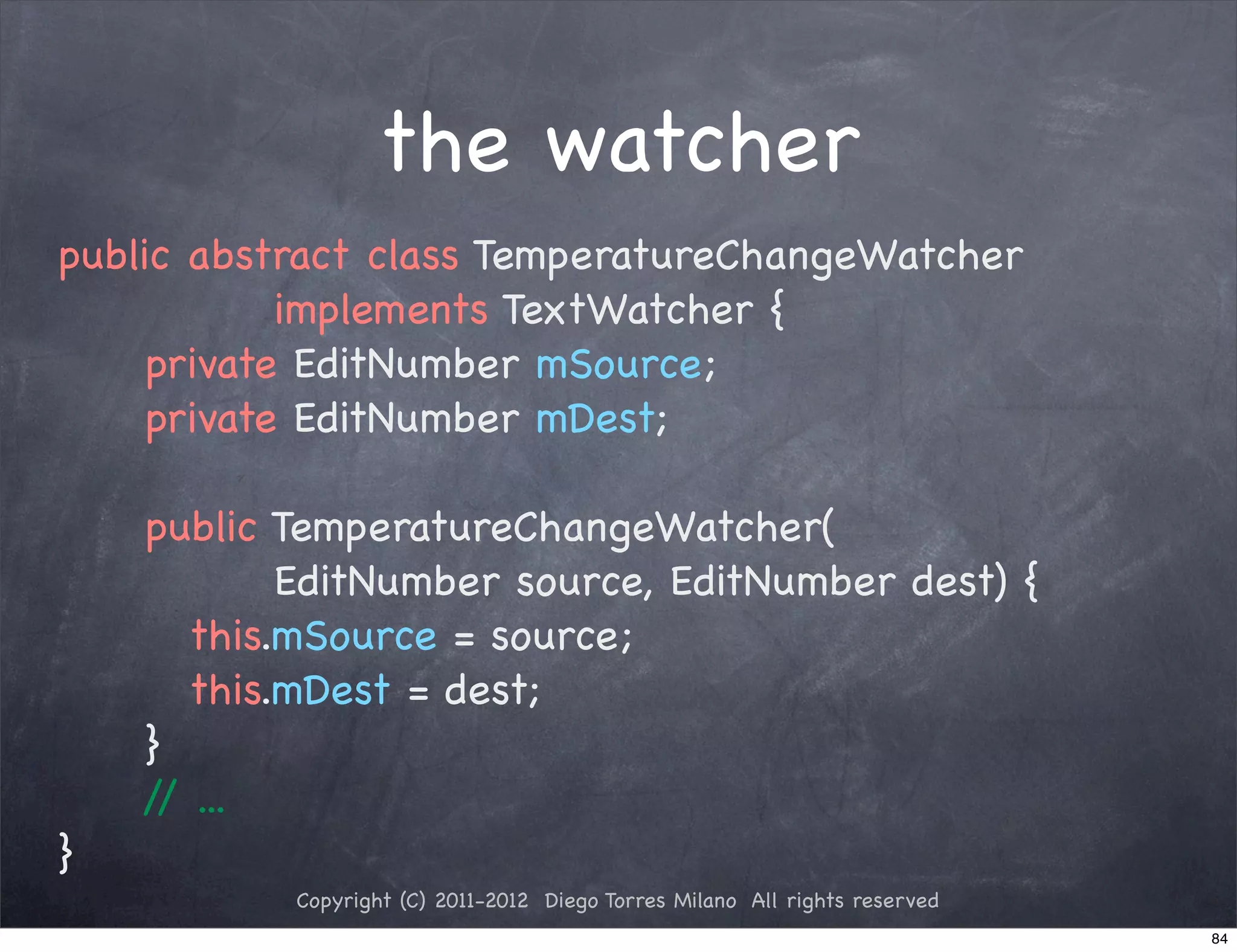 the watcher

public abstract class TemperatureChangeWatcher
        implements TextWatcher {
    private EditNumber mSource;
    private EditNumber mDest;

    public TemperatureChangeWatcher(
            EditNumber source, EditNumber dest) {
        this.mSource = source;
        this.mDest = dest;
    }
    // ...
}

Copyright (C) 2011-2012 Diego Torres Milano All rights reserved

84